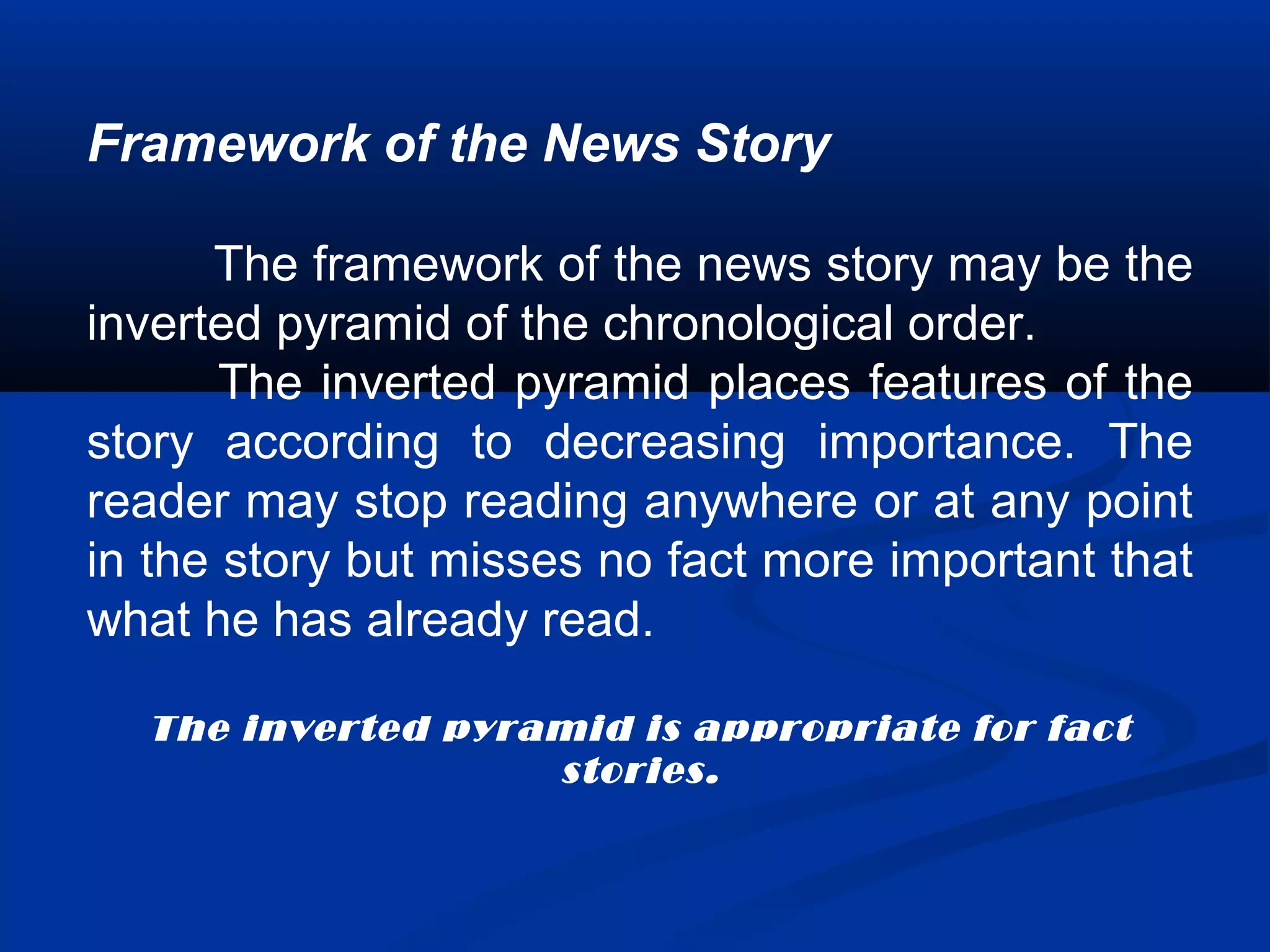 Framework of the News Story

The framework of the news story may be the inverted pyramid of the chronological order.

The inverted pyramid places features of the story according to decreasing importance. The reader may stop reading anywhere or at any point in the story but misses no fact more important that what he has already read.

The inverted pyramid is appropriate for fact stories.